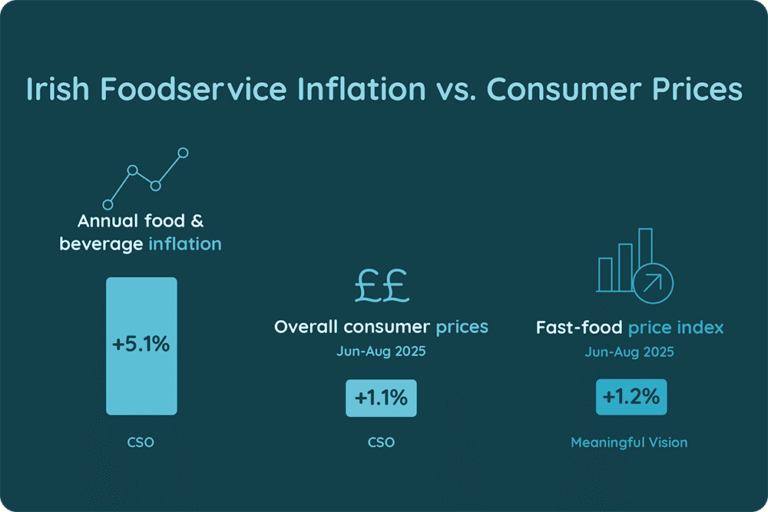 Irish Foodservice Inflation vs. Consumer Prices

Annual food & beverage inflation

+5.1%

CSO

££

Overall consumer prices

Jun-Aug 2025

+1.1%

CSO

Fast-food price index

Jun-Aug 2025

+1.2%

Meaningful Vision